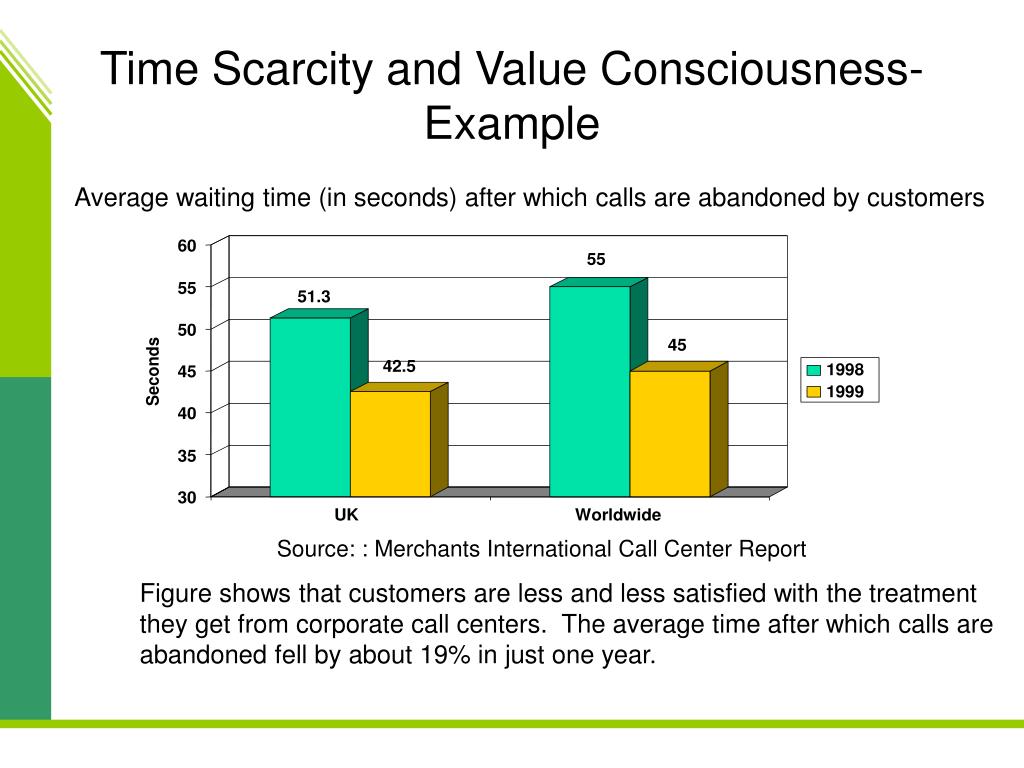 Time Scarcity and Value Consciousness-Example

Average waiting time (in seconds) after which calls are abandoned by customers

60
55
50
45
40
35
30

Seconds

51.3
42.5
55
45

UK
Worldwide

1998
1999

Source: : Merchants International Call Center Report

Figure shows that customers are less and less satisfied with the treatment they get from corporate call centers. The average time after which calls are abandoned fell by about 19% in just one year.